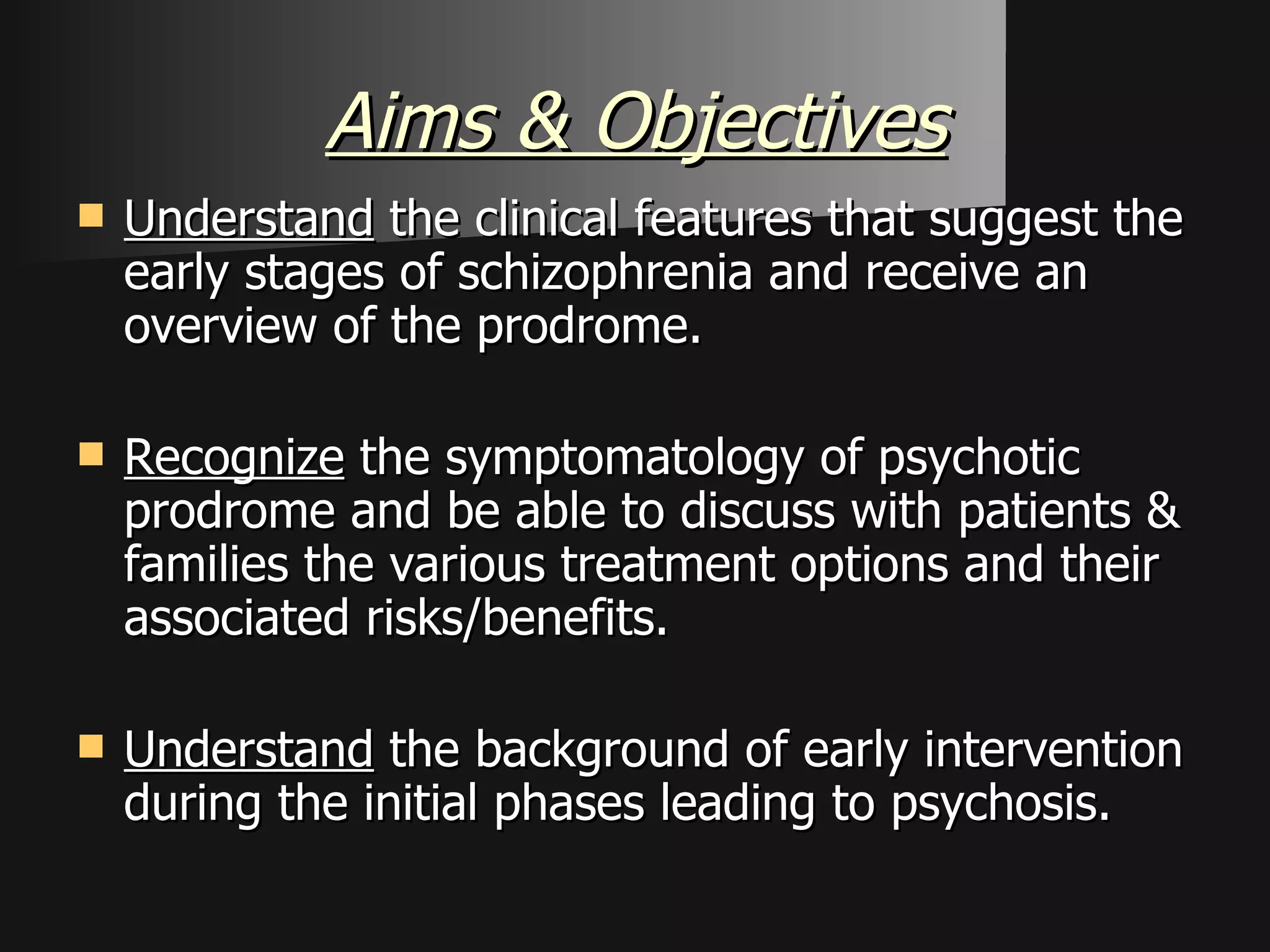 Aims & Objectives

Understand the clinical features that suggest the early stages of schizophrenia and receive an overview of the prodrome.

Recognize the symptomatology of psychotic prodrome and be able to discuss with patients & families the various treatment options and their associated risks/benefits.

Understand the background of early intervention during the initial phases leading to psychosis.